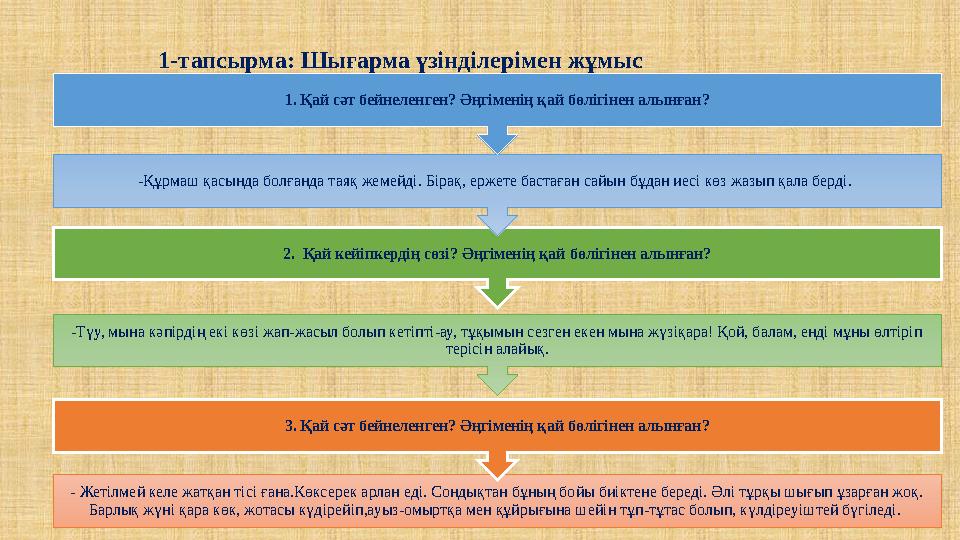 1-тапсырма: Шығарма үзінділерімен жұмыс

1. Қай сәт бейнеленген? Әңгіменің қай бөлігінен алынған?

-Құрмаш қасында болғанда таяқ жемейді. Бірақ, ержете бастаған сайын бұдан иесі көз жазып қала берді.

2. Қай кейіпкердің сөзі? Әңгіменің қай бөлігінен алынған?

-Түу, мына кәпірдің екі көзі жап-жасыл болып кетіпті-ау, тұқымын сезген екен мына жүзіқара! Қой, балам, енді мұны өлтіріп терісін алайық.

3. Қай сәт бейнеленген? Әңгіменің қай бөлігінен алынған?

- Жетілмей келе жатқан тісі ғана.Көксерек арлан еді. Сондықтан бұның бойы биіктене береді. Әлі тұрқы шығып ұзарған жоқ. Барлық жүні қара көк, жотасы күдірейіп,ауыз-омыртқа мен құйрығына шейін тұп-тұтас болып, күлдіреуіштей бүгіледі.